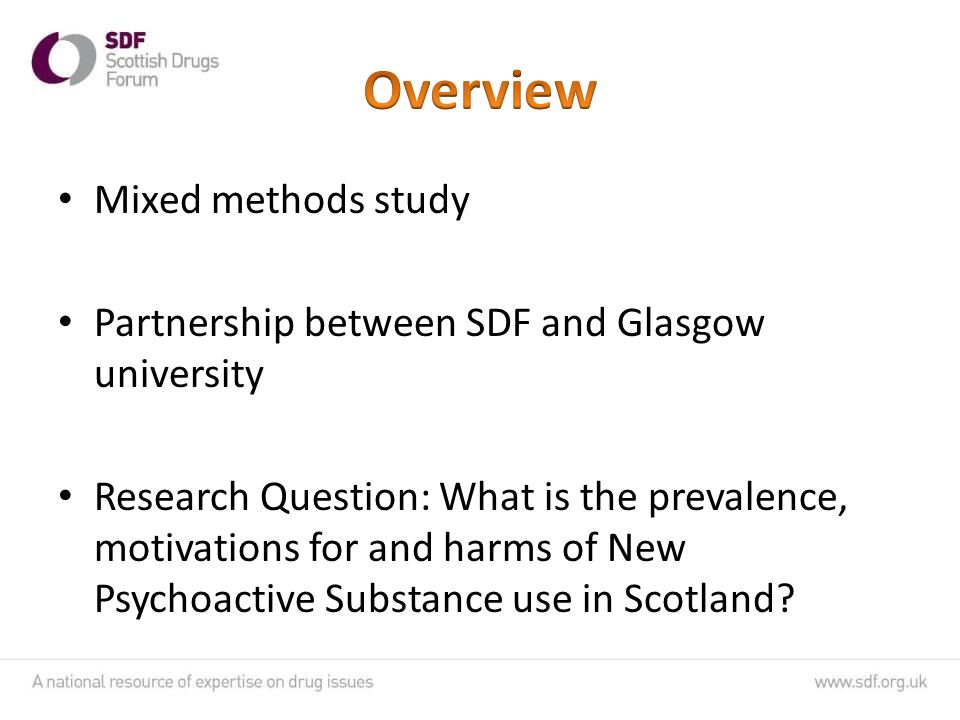 SDF
Scottish Drugs
Forum

Overview

• Mixed methods study

• Partnership between SDF and Glasgow university

• Research Question: What is the prevalence, motivations for and harms of New Psychoactive Substance use in Scotland?

A national resource of expertise on drug issues

www.sdf.org.uk